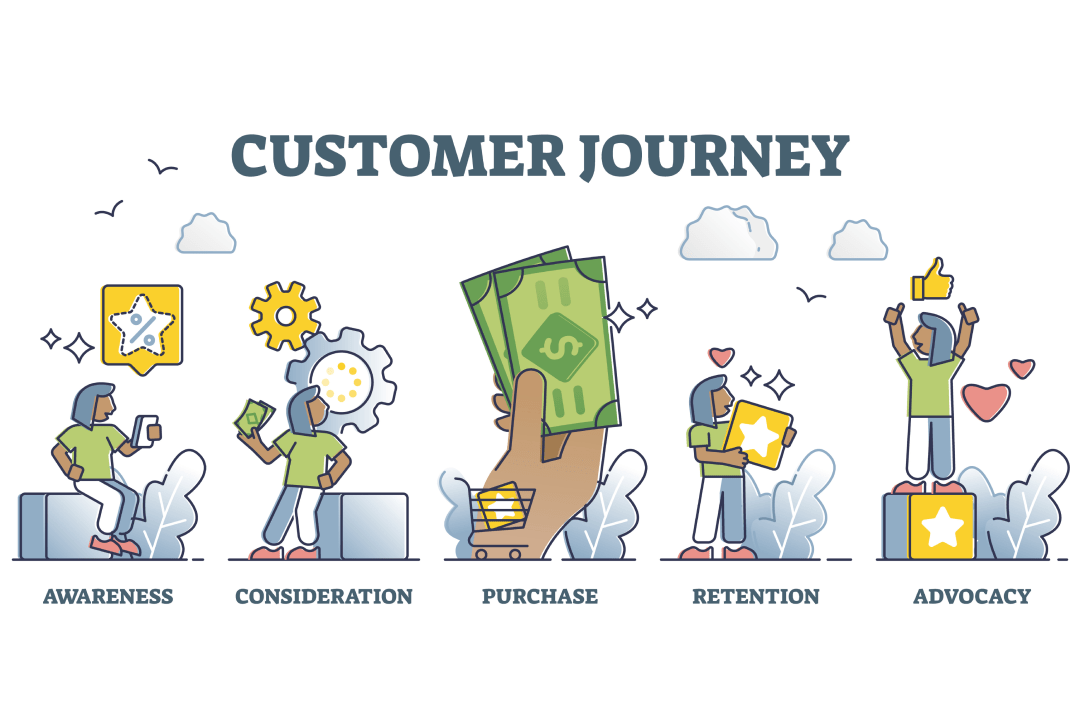 CUSTOMER JOURNEY

%

$

AWARENESS

CONSIDERATION

PURCHASE

RETENTION

ADVOCACY